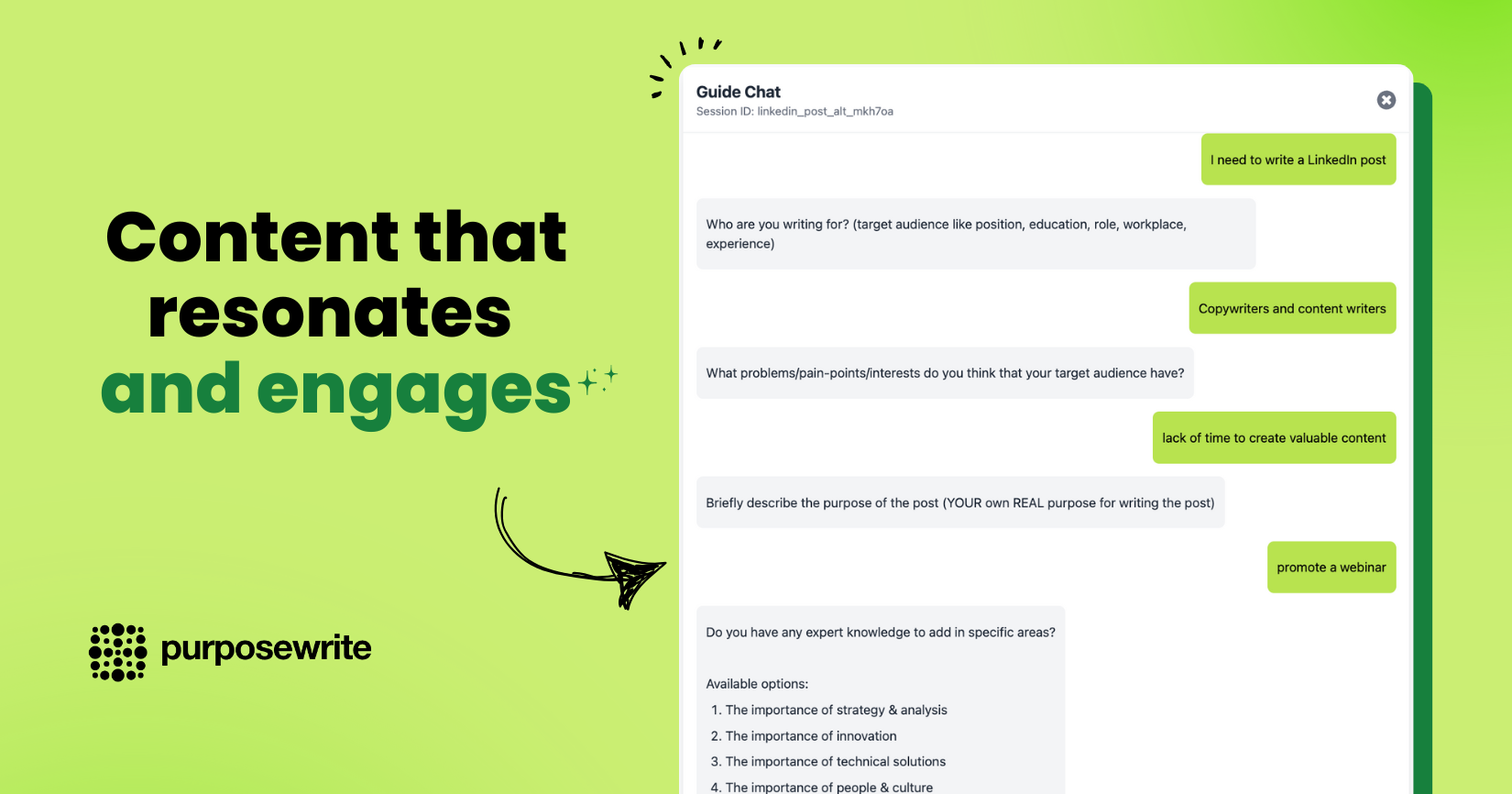 Content that resonates and engages

purposewrite

Guide Chat
Session ID: linkedin_post_alt_mkh7oa

I need to write a LinkedIn post

Who are you writing for? (target audience like position, education, role, workplace, experience)

Copywriters and content writers

What problems/pain-points/interests do you think that your target audience have?

lack of time to create valuable content

Briefly describe the purpose of the post (YOUR own REAL purpose for writing the post)

promote a webinar

Do you have any expert knowledge to add in specific areas?

Available options:
1. The importance of strategy & analysis
2. The importance of innovation
3. The importance of technical solutions
4. The importance of people & culture